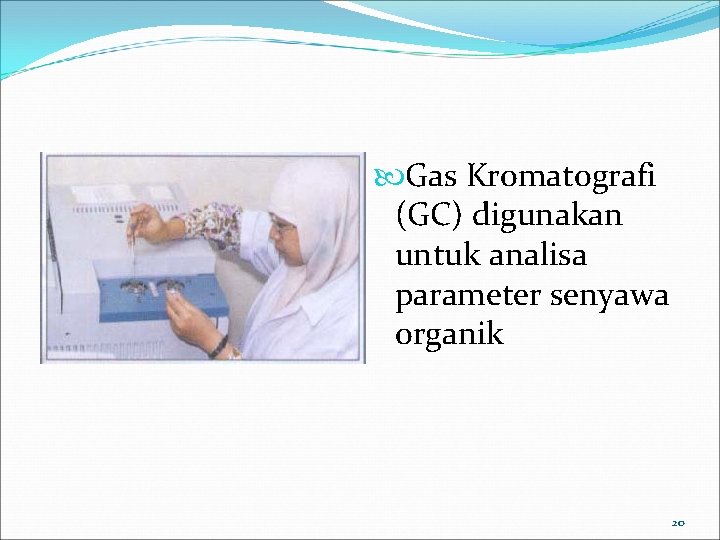 Gas Kromatografi (GC) digunakan untuk analisa parameter senyawa organik

20